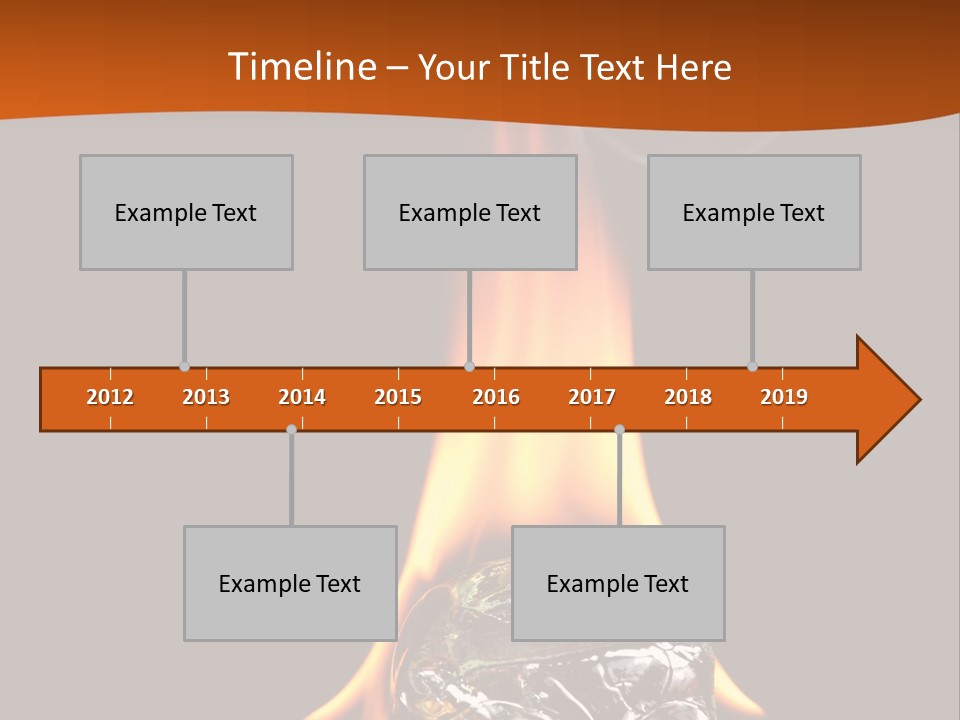 Timeline – Your Title Text Here

Example Text

Example Text

Example Text

2012 2013 2014 2015 2016 2017 2018 2019

Example Text

Example Text